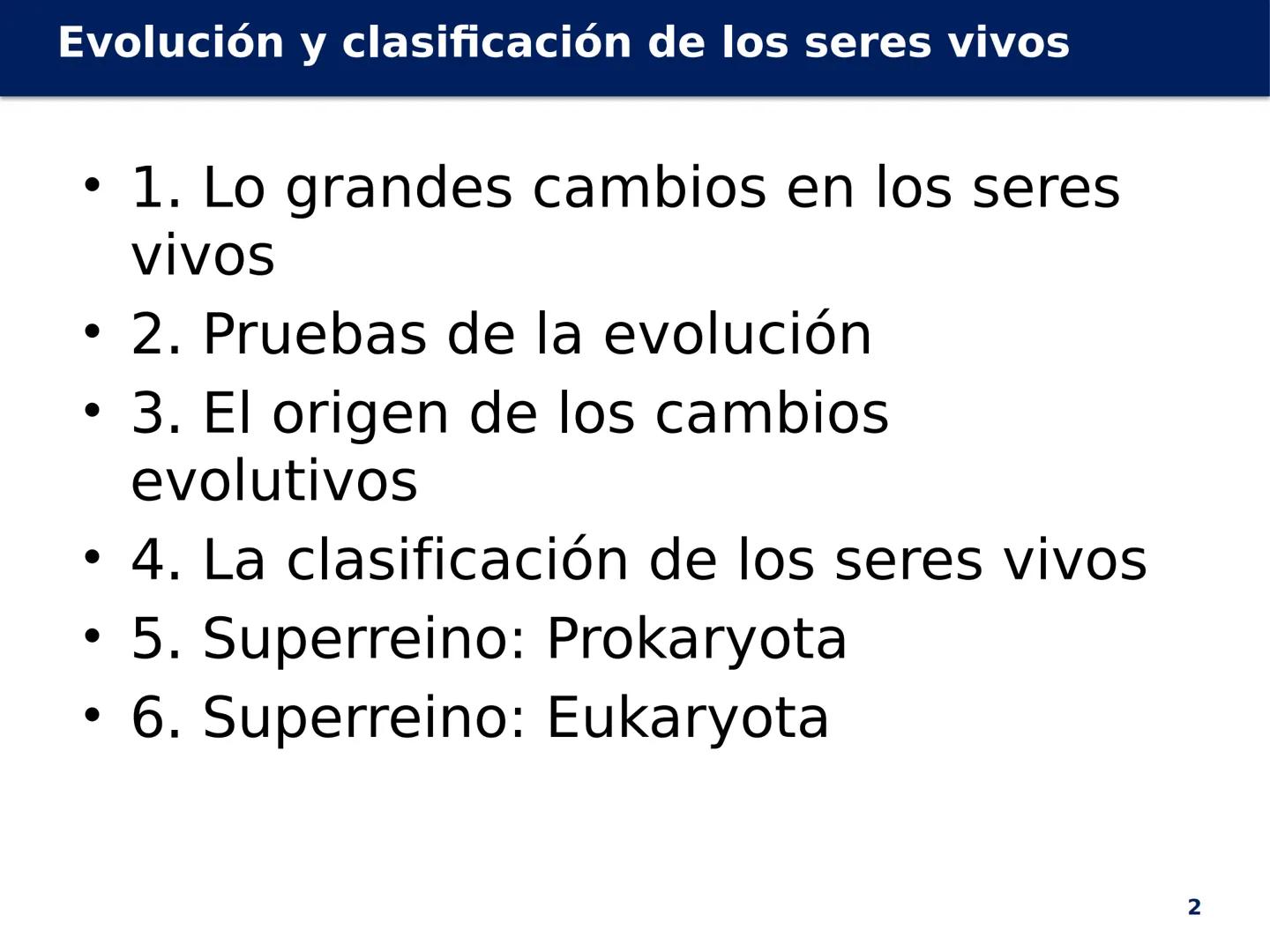 Evolución y clasificación de los seres vivos

• 1. Lo grandes cambios en los seres vivos
• 2. Pruebas de la evolución
• 3. El origen de los cambios evolutivos
• 4. La clasificación de los seres vivos
• 5. Superreino: Prokaryota
• 6. Superreino: Eukaryota

2